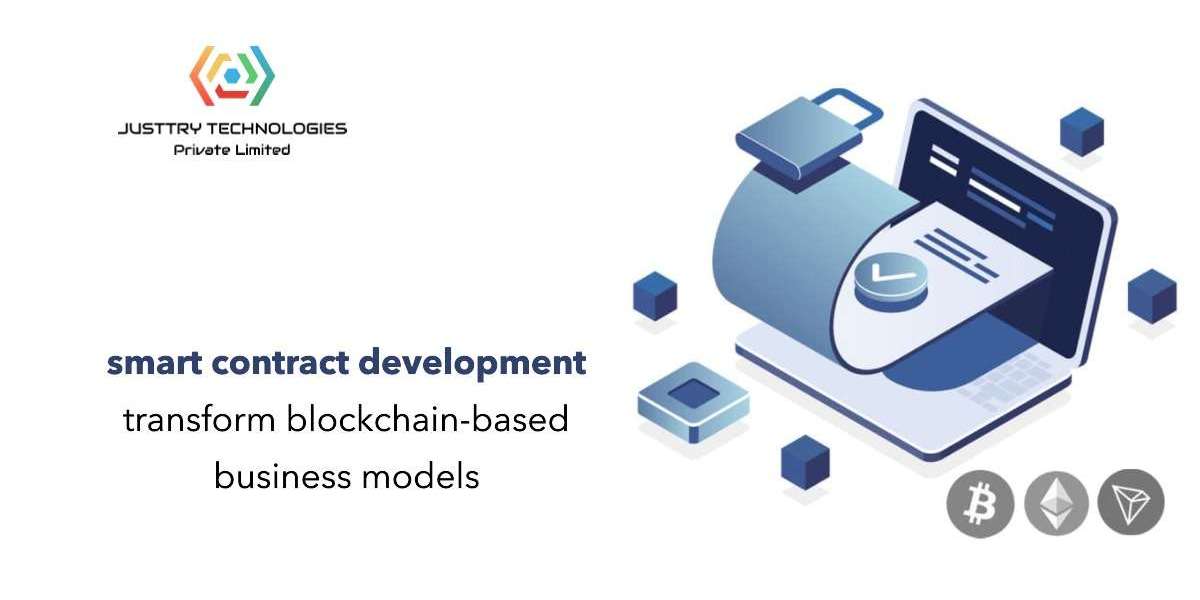 JUSTTRY TECHNOLOGIES
Private Limited

smart contract development
transform blockchain-based business models